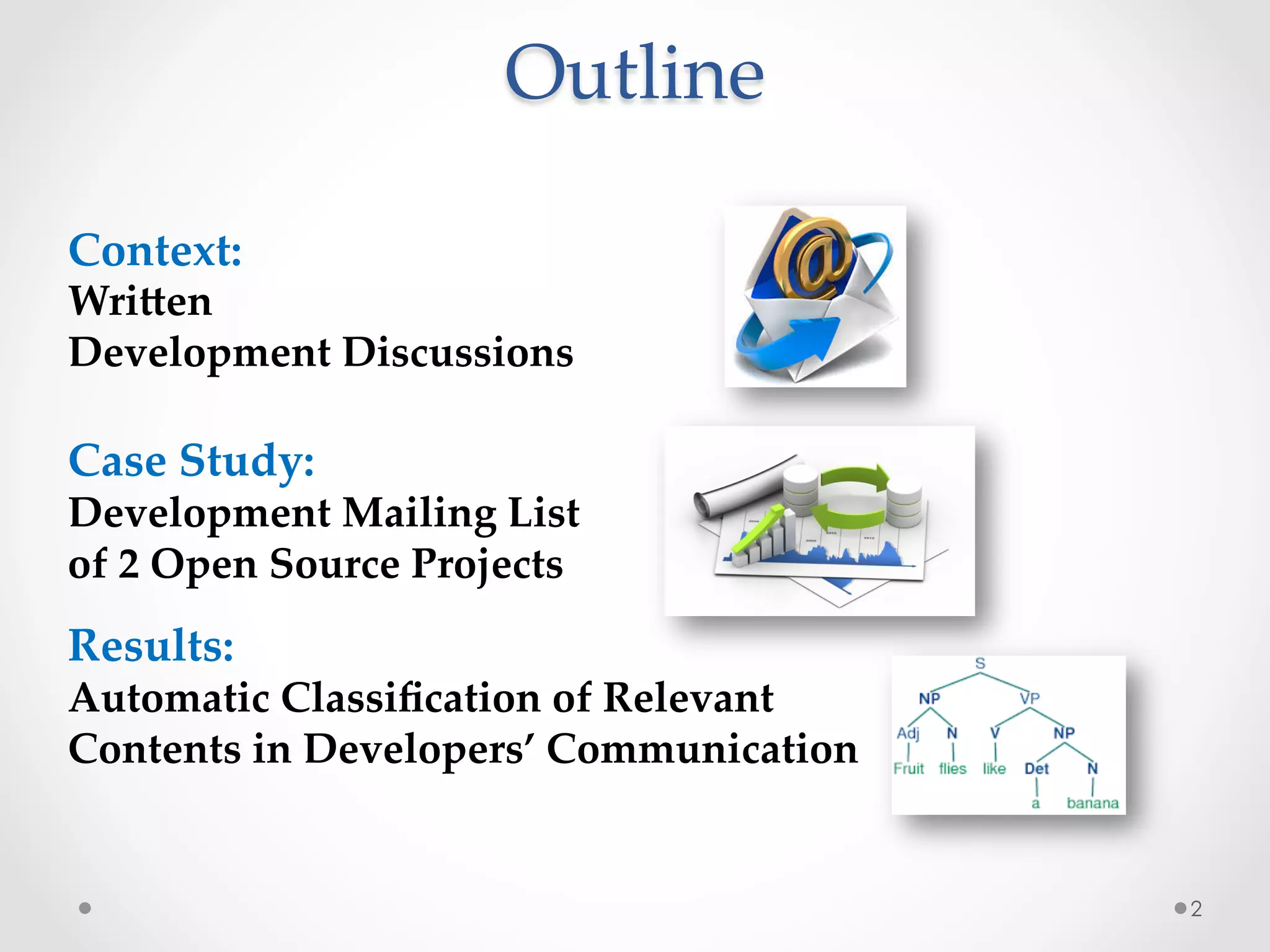 Outline

Context:
Written
Development Discussions

@

Case Study:
Development Mailing List
of 2 Open Source Projects

Results:
Automatic Classification of Relevant Contents in Developers' Communication

S
NP
VP
Adj
N
V
NP
Fruit
flies
like
Det
N
a
banana

2